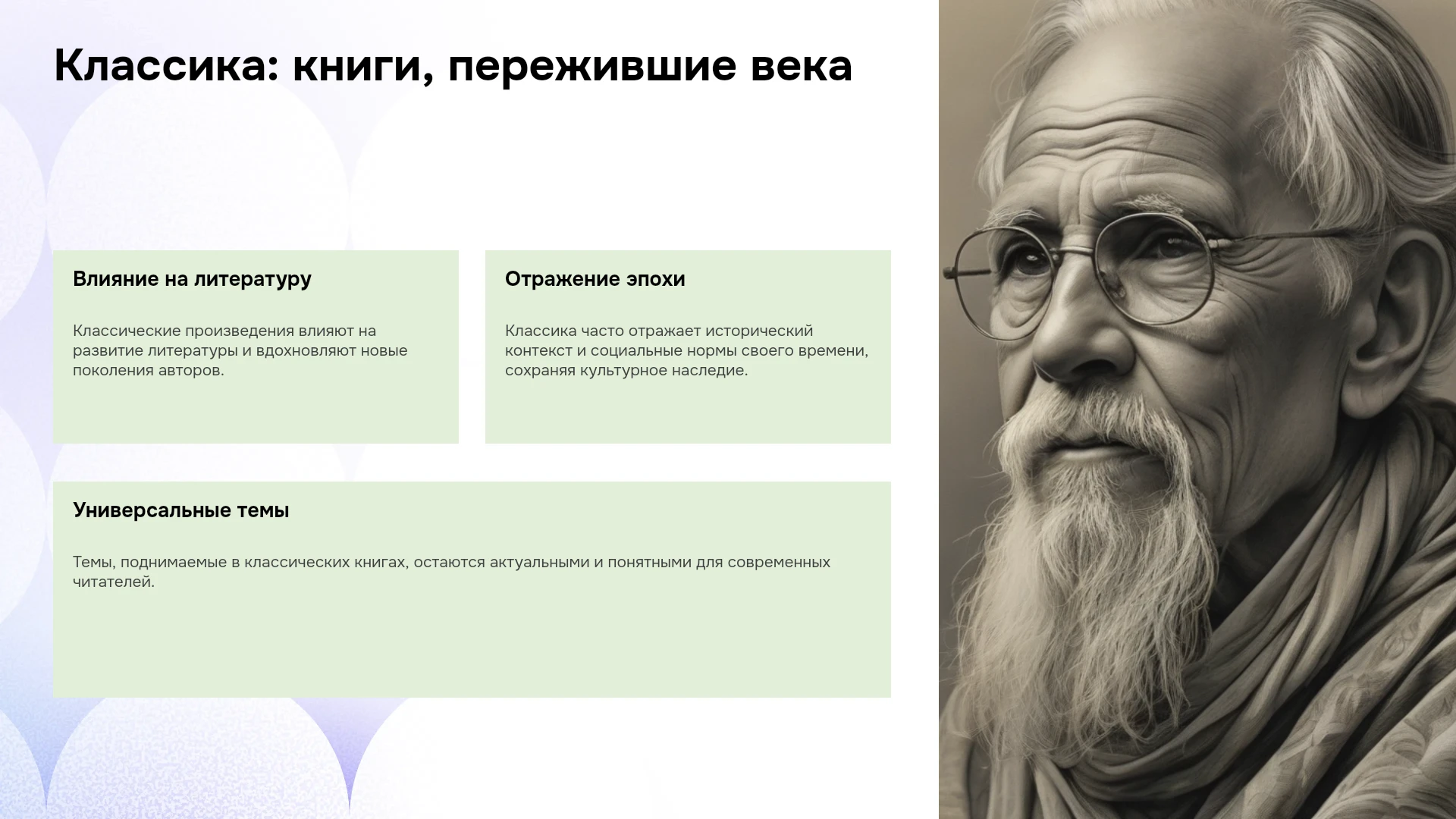 Классика: книги, пережившие века

Влияние на литературу

Классические произведения влияют на развитие литературы и вдохновляют новые поколения авторов.

Отражение эпохи

Классика часто отражает исторический контекст и социальные нормы своего времени, сохраняя культурное наследие.

Универсальные темы

Темы, поднимаемые в классических книгах, остаются актуальными и понятными для современных читателей.